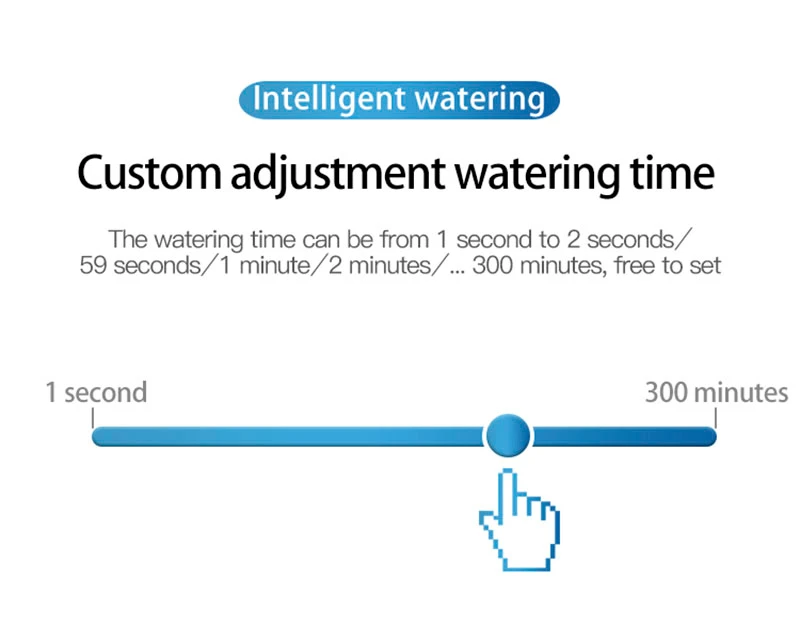 Intelligent watering

Custom adjustment watering time

The watering time can be from 1 second to 2 seconds/ 59 seconds/1 minute/2 minutes/... 300 minutes, free to set

1 second

300 minutes